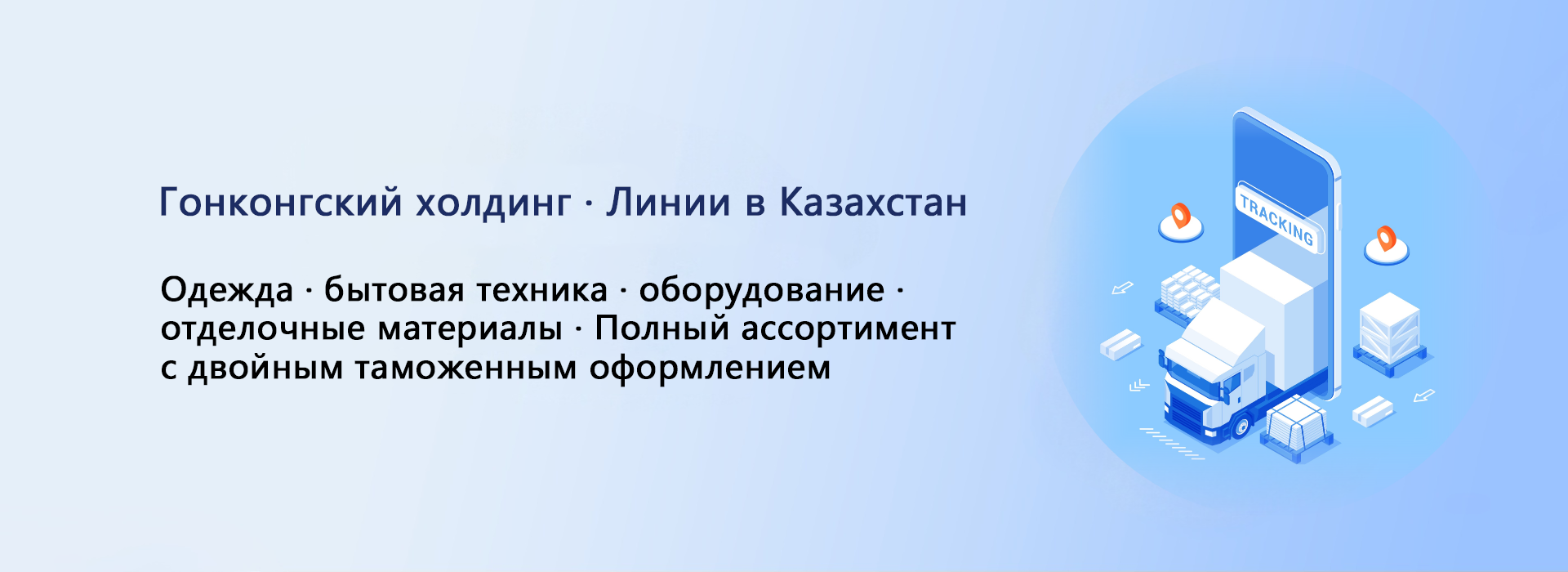 Гонконгский холдинг · Линии в Казахстан

Одежда · бытовая техника · оборудование · отделочные материалы · Полный ассортимент с двойным таможенным оформлением

TRACKING